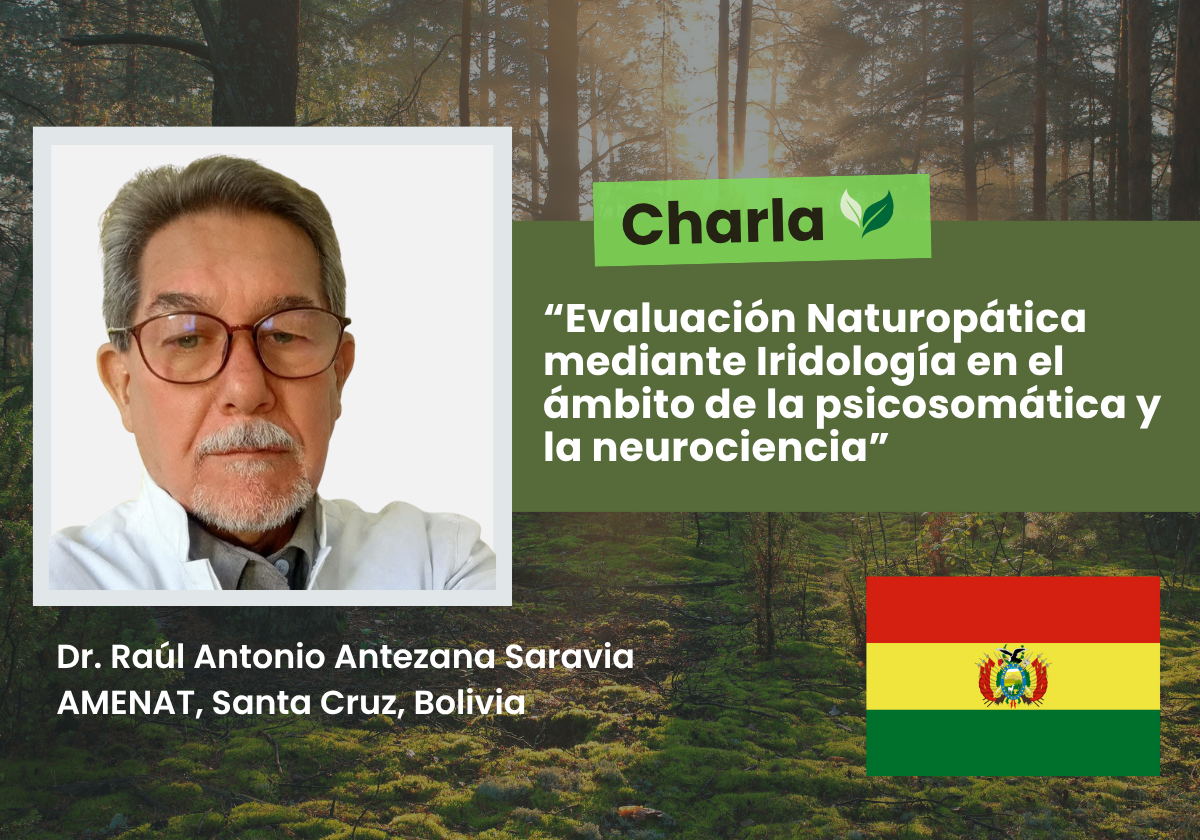 Charla

“Evaluación Naturopática mediante Iridología en el ámbito de la psicosomática y la neurociencia”

Dr. Raúl Antonio Antezana Saravia
AMENAT, Santa Cruz, Bolivia